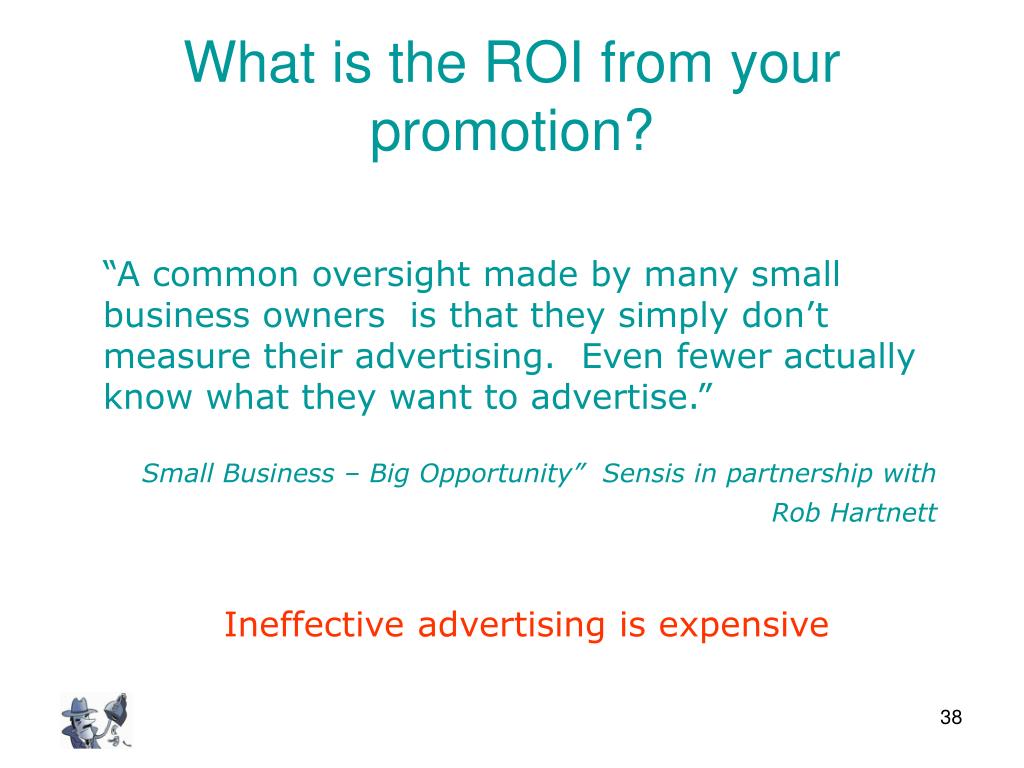 What is the ROI from your promotion?

“A common oversight made by many small business owners is that they simply don’t measure their advertising. Even fewer actually know what they want to advertise.”

Small Business – Big Opportunity” Sensis in partnership with Rob Hartnett

Ineffective advertising is expensive

38